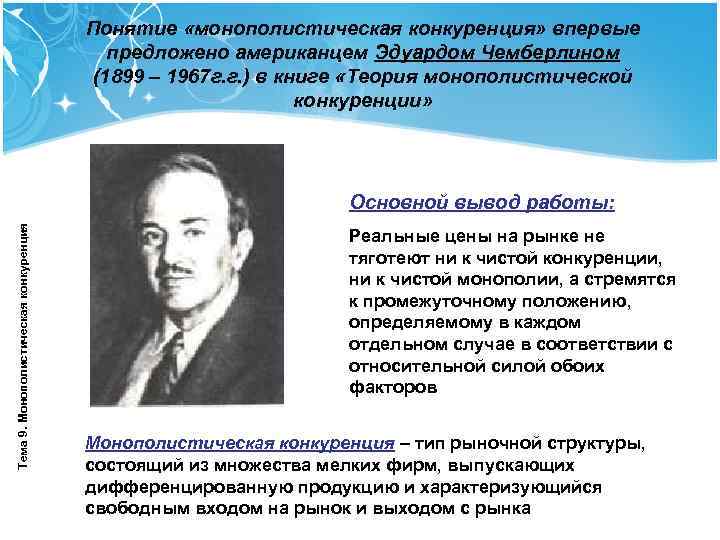 Понятие «монополистическая конкуренция» впервые предложено американцем Эдуардом Чемберлином (1899 – 1967г.г.) в книге «Теория монополистической конкуренции»

Тема 9. Монополистическая конкуренция

Основной вывод работы:

Реальные цены на рынке не тяготеют ни к чистой конкуренции, ни к чистой монополии, а стремятся к промежуточному положению, определяемому в каждом отдельном случае в соответствии с относительной силой обоих факторов

Монополистическая конкуренция – тип рыночной структуры, состоящий из множества мелких фирм, выпускающих дифференцированную продукцию и характеризующийся свободным входом на рынок и выходом с рынка